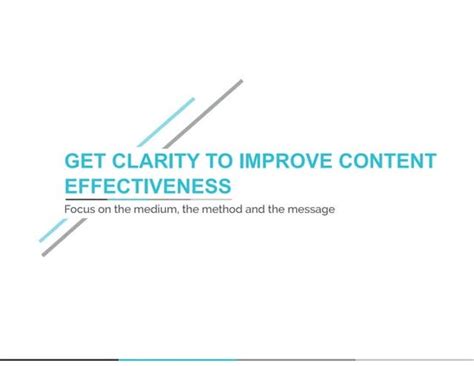 GET CLARITY TO IMPROVE CONTENT EFFECTIVENESS

Focus on the medium, the method and the message